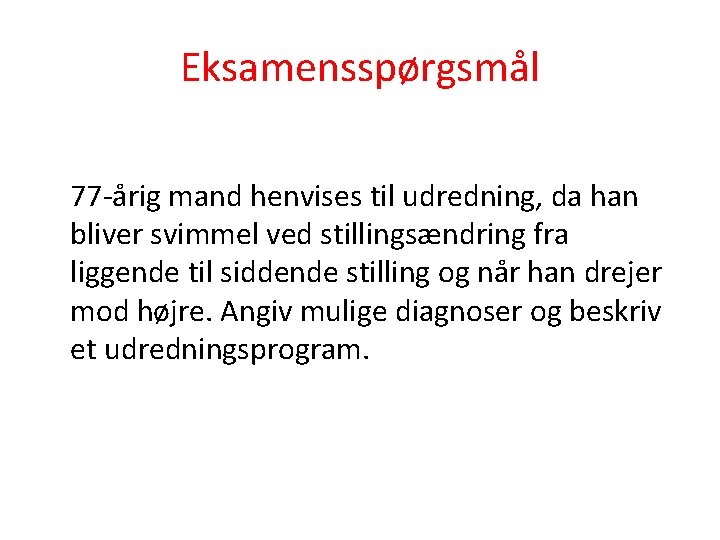 Eksamensspørgsmål

77-årig mand henvises til udredning, da han bliver svimmel ved stillingsændring fra liggende til siddende stilling og når han drejer mod højre. Angiv mulige diagnoser og beskriv et udredningsprogram.